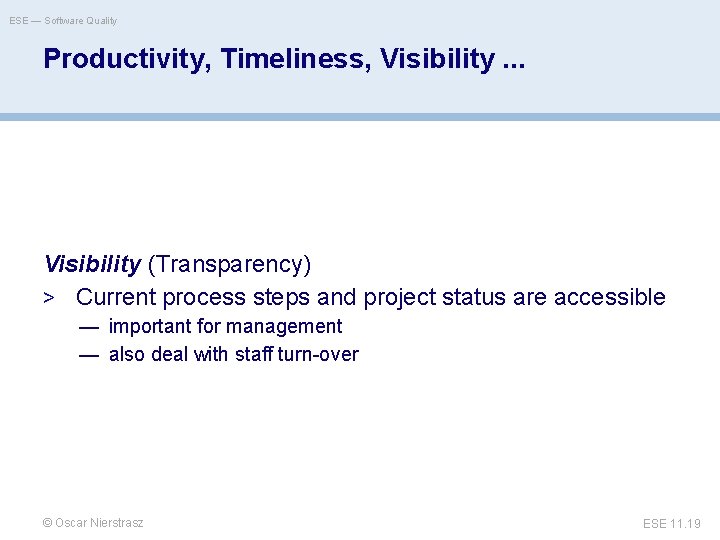 ESE — Software Quality

Productivity, Timeliness, Visibility ...

Visibility (Transparency)

> Current process steps and project status are accessible

— important for management

— also deal with staff turn-over

© Oscar Nierstrasz

ESE 11.19